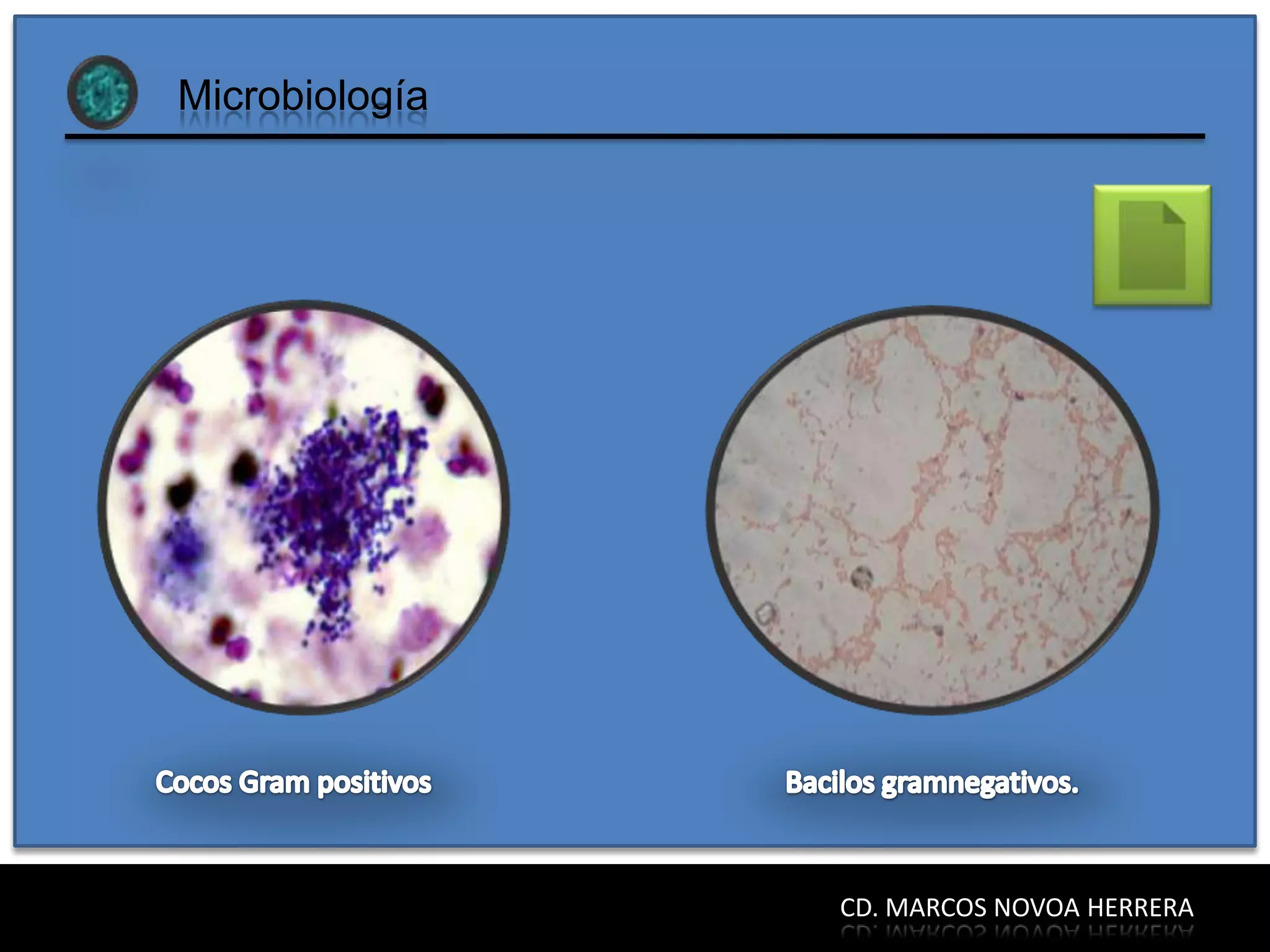 Microbiología

Cocos Gram positivos

Bacilos gramnegativos.

CD. MARCOS NOVOA HERRERA